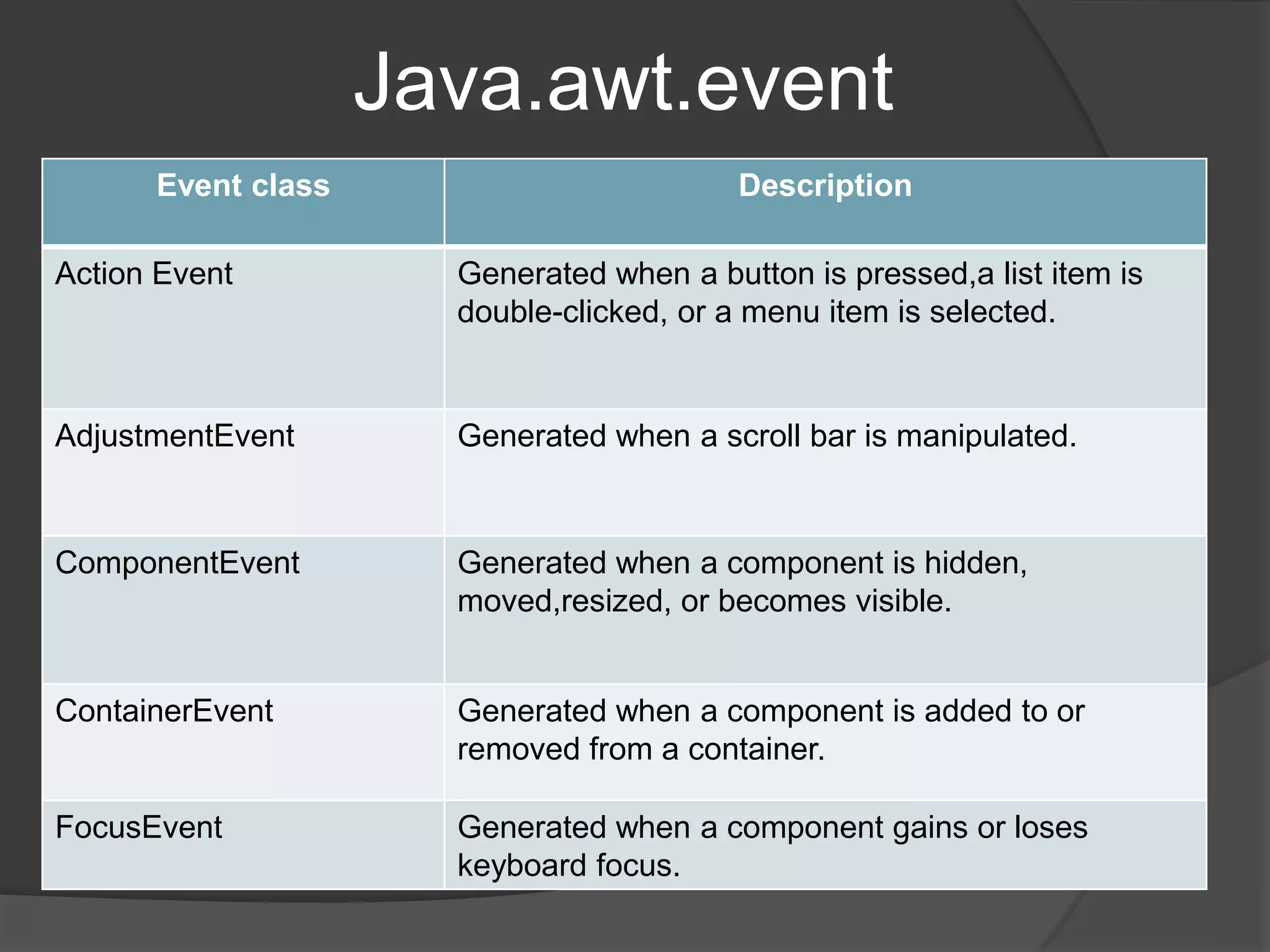 Java.awt.event

| Event class | Description |
|---|---|
| Action Event | Generated when a button is pressed,a list item is double-clicked, or a menu item is selected. |
| AdjustmentEvent | Generated when a scroll bar is manipulated. |
| ComponentEvent | Generated when a component is hidden, moved,resized, or becomes visible. |
| ContainerEvent | Generated when a component is added to or removed from a container. |
| FocusEvent | Generated when a component gains or loses keyboard focus. |